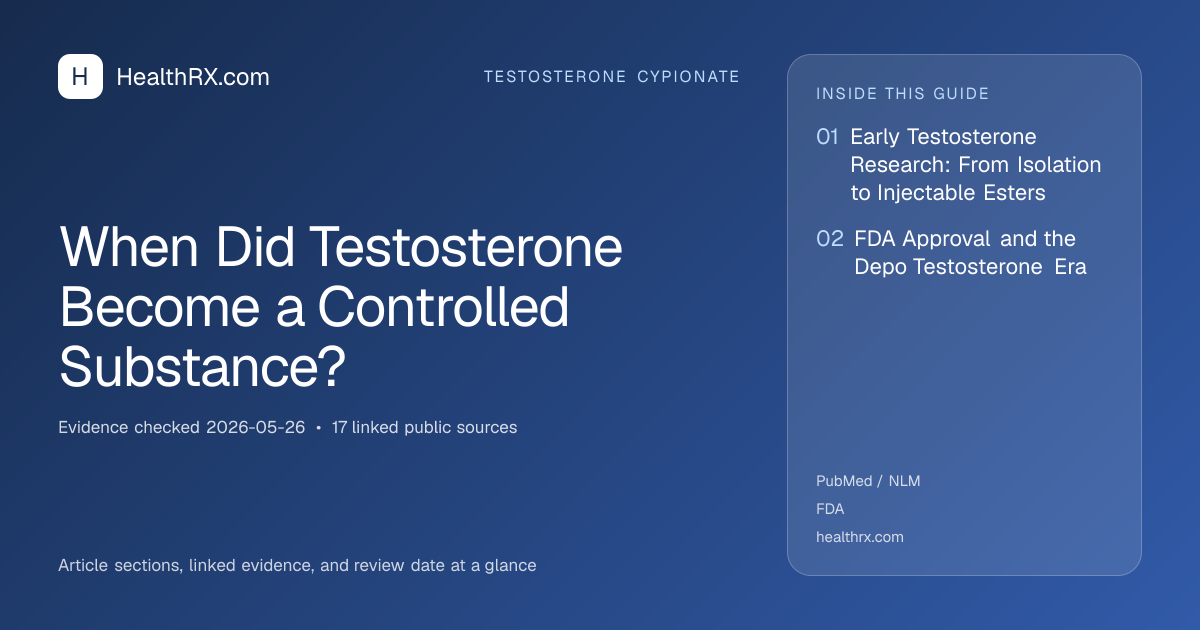 H HealthRX.com

TESTOSTERONE CYPIONATE

When Did Testosterone Become a Controlled Substance?

Evidence checked 2026-05-26 • 17 linked public sources

Article sections, linked evidence, and review date at a glance

INSIDE THIS GUIDE

01 Early Testosterone Research: From Isolation to Injectable Esters

02 FDA Approval and the Depo Testosterone Era

PubMed / NLM

FDA

healthrx.com